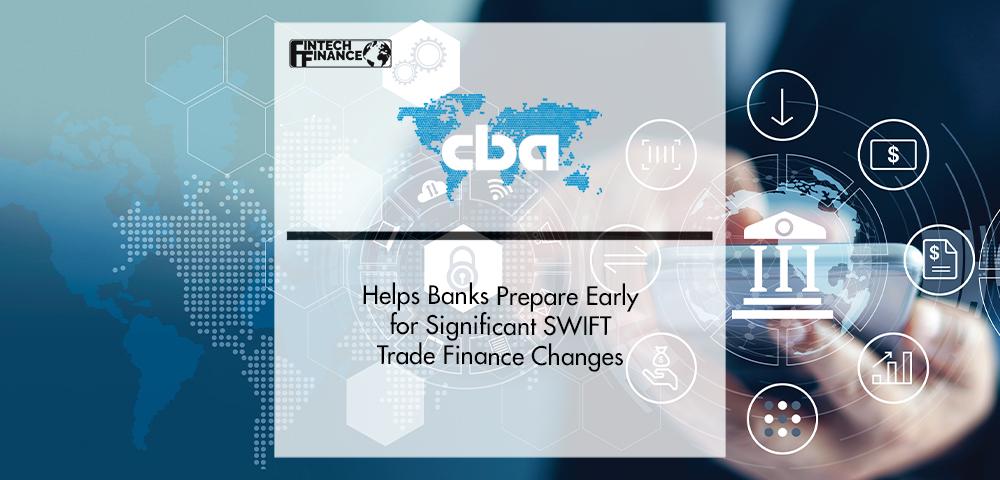 FINTECH FINANCE

cba

Helps Banks Prepare Early for Significant SWIFT Trade Finance Changes

$

$